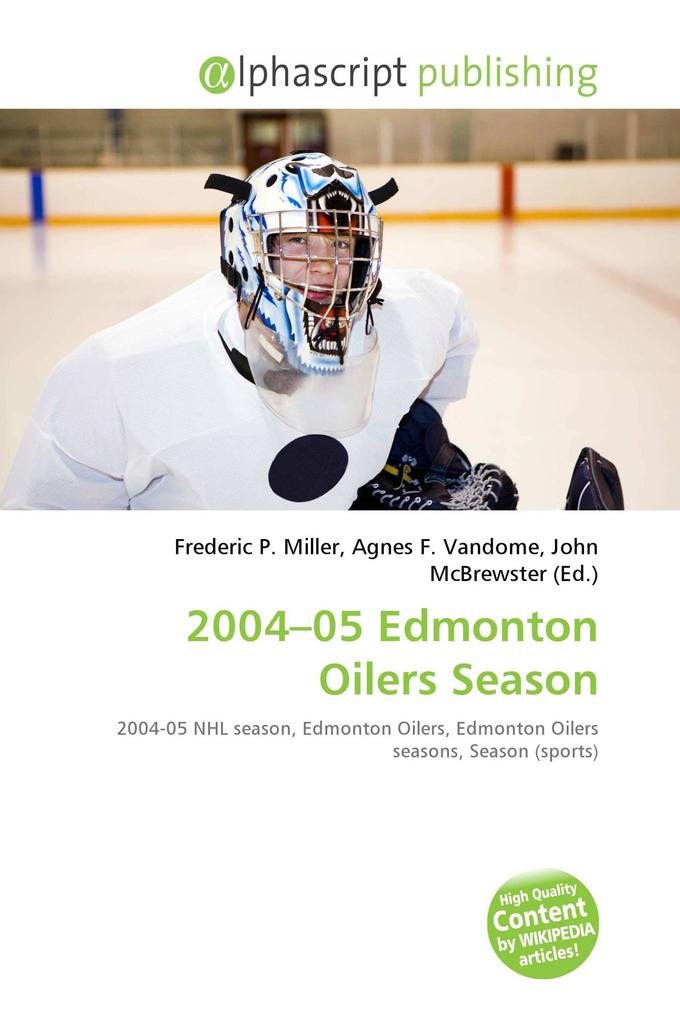 alphascript publishing

Frederic P. Miller, Agnes F. Vandome, John McBrewster (Ed.)

2004–05 Edmonton Oilers Season

2004-05 NHL season, Edmonton Oilers, Edmonton Oilers seasons, Season (sports)

High Quality Content by WIKIPEDIA articles!